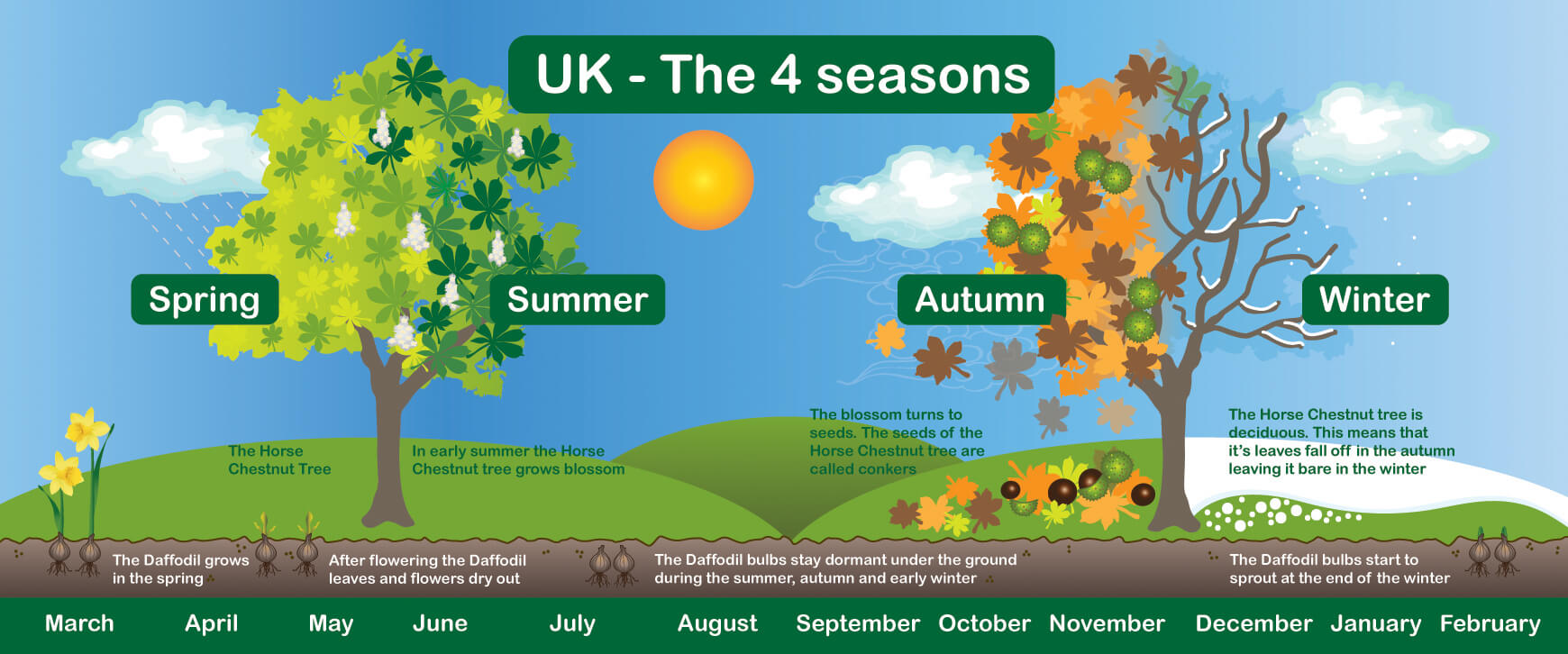 UK - The 4 seasons

Spring

Summer

Autumn

Winter

The Horse Chestnut Tree

In early summer the Horse Chestnut tree grows blossom

The blossom turns to seeds. The seeds of the Horse Chestnut tree are called conkers

The Horse Chestnut tree is deciduous. This means that it's leaves fall off in the autumn leaving it bare in the winter

The Daffodil grows in the spring

After flowering the Daffodil leaves and flowers dry out

The Daffodil bulbs stay dormant under the ground during the summer, autumn and early winter

The Daffodil bulbs start to sprout at the end of the winter

March April May June July August September October November December January February